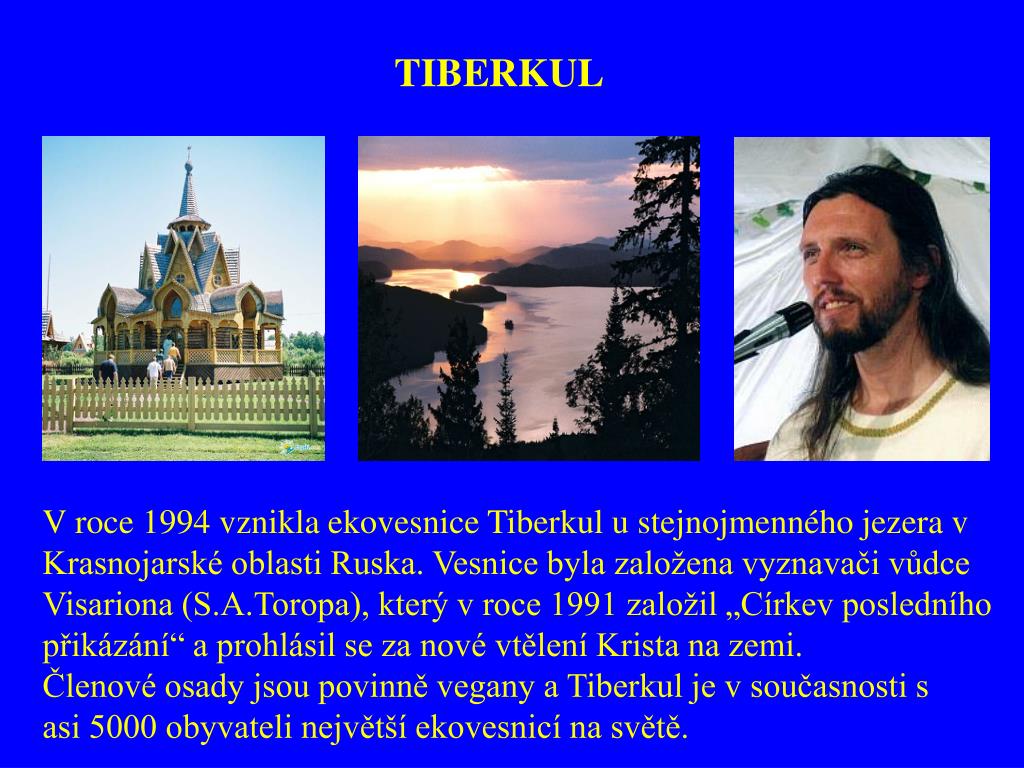 TIBERKUL

V roce 1994 vznikla ekovesnice Tiberkul u stejnojmenného jezera v Krasnojarské oblasti Ruska. Vesnice byla založena vyznavači vůdce Visariona (S.A.Toropa), který v roce 1991 založil „Církev posledního přikázání“ a prohlásil se za nové vtělení Krista na zemi.
Členové osady jsou povinně vegany a Tiberkul je v současnosti s asi 5000 obyvateli největší ekovesnicí na světě.